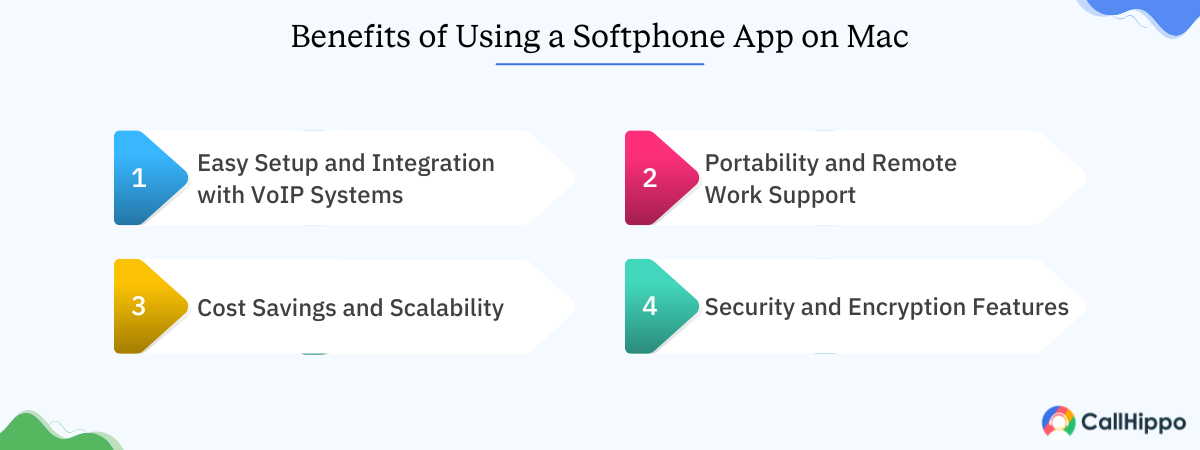 Benefits of Using a Softphone App on Mac

1 Easy Setup and Integration with VoIP Systems

2 Portability and Remote Work Support

3 Cost Savings and Scalability

4 Security and Encryption Features

CallHippo